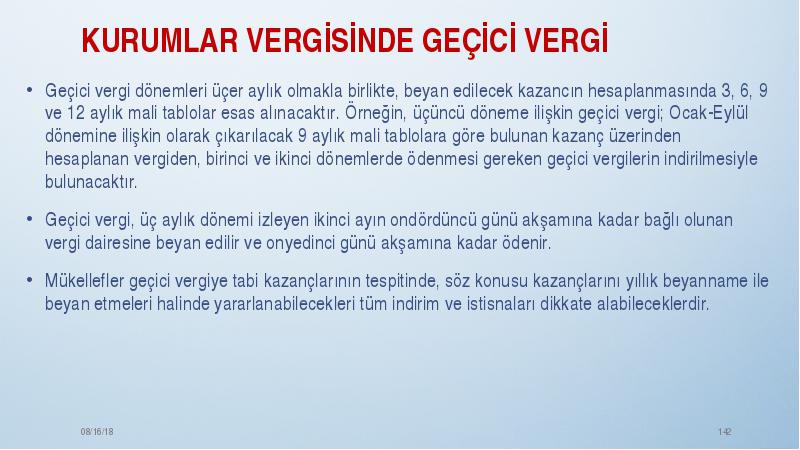 KURUMLAR VERGİSİNDE GEÇİCİ VERGİ

• Geçici vergi dönemleri üçer aylık olmakla birlikte, beyan edilecek kazancın hesaplanmasında 3, 6, 9 ve 12 aylık mali tablolar esas alınacaktır. Örneğin, üçüncü döneme ilişkin geçici vergi; Ocak-Eylül dönemine ilişkin olarak çıkarılacak 9 aylık mali tablolara göre bulunan kazanç üzerinden hesaplanan vergiden, birinci ve ikinci dönemlerde ödenmesi gereken geçici vergilerin indirilmesiyle bulunacaktır.

• Geçici vergi, üç aylık dönemi izleyen ikinci ayın ondördüncü günü akşamına kadar bağlı olunan vergi dairesine beyan edilir ve onyedinci günü akşamına kadar ödenir.

• Mükellefler geçici vergiye tabi kazançlarının tespitinde, söz konusu kazançlarını yıllık beyanname ile beyan etmeleri halinde yararlanabilecekleri tüm indirim ve istisnaları dikkate alabileceklerdir.

08/16/18

142